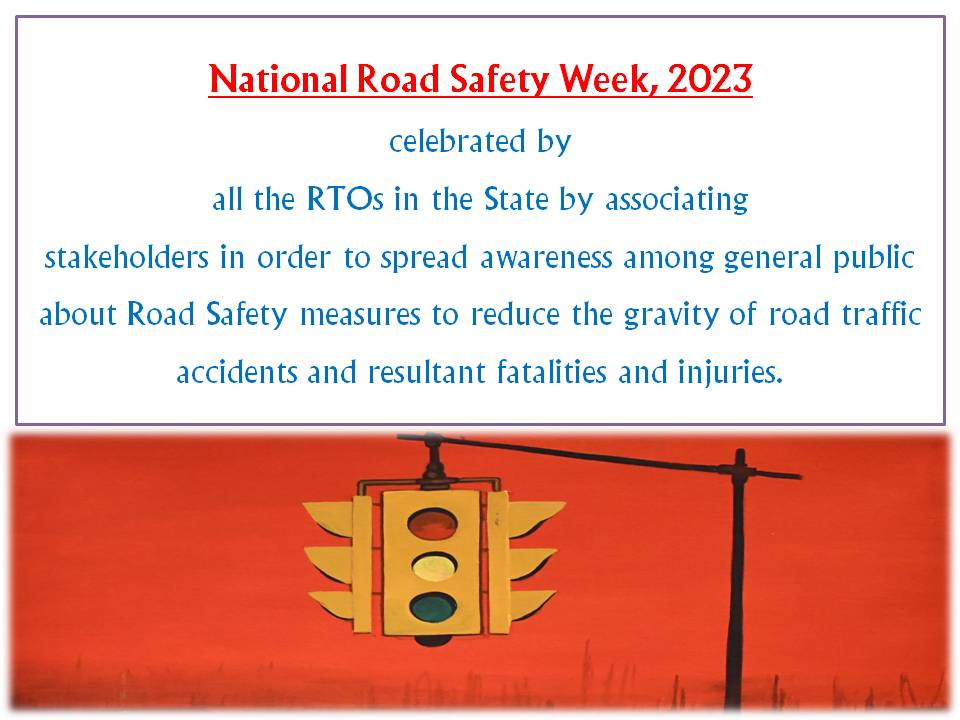 National Road Safety Week, 2023

celebrated by all the RTOs in the State by associating stakeholders in order to spread awareness among general public about Road Safety measures to reduce the gravity of road traffic accidents and resultant fatalities and injuries.